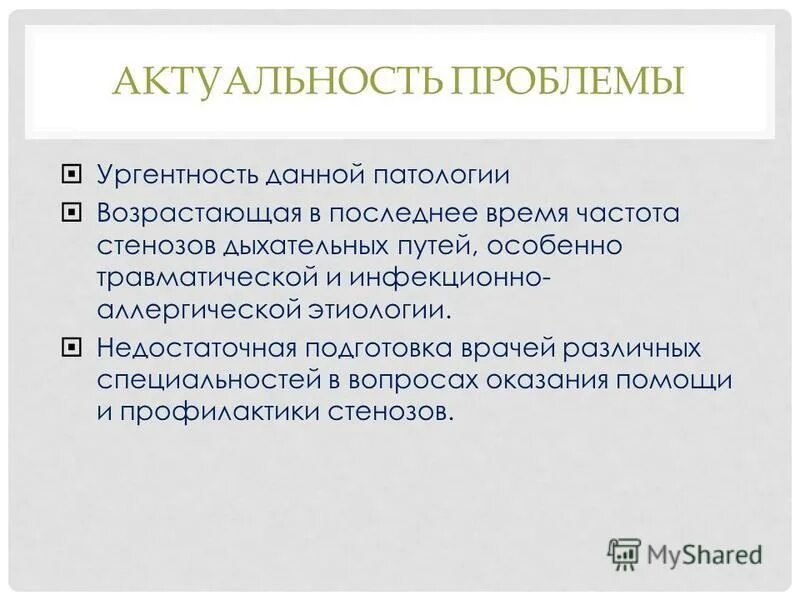 АКТУАЛЬНОСТЬ ПРОБЛЕМЫ

Ургентность данной патологии

Возрастающая в последнее время частота стенозов дыхательных путей, особенно травматической и инфекционно-аллергической этиологии.

Недостаточная подготовка врачей различных специальностей в вопросах оказания помощи и профилактики стенозов.

MyShared